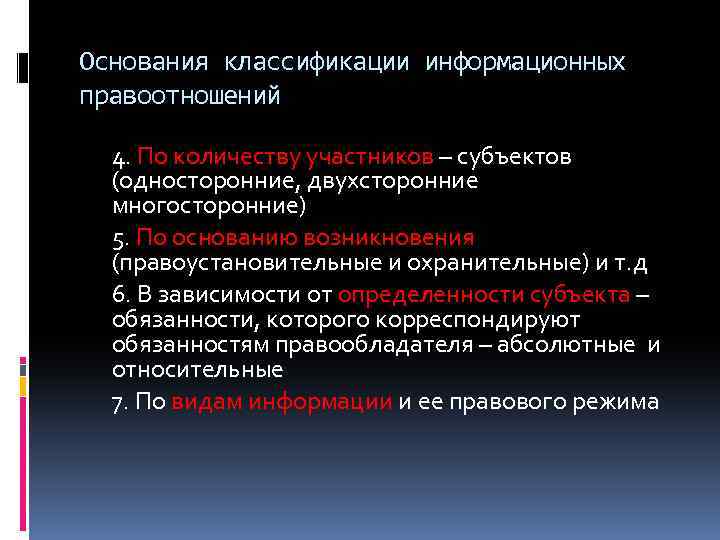 Основания классификации информационных правоотношений

4. По количеству участников – субъектов (односторонние, двухсторонние многосторонние)

5. По основанию возникновения (правоустановительные и охранительные) и т.д

6. В зависимости от определенности субъекта – обязанности, которого корреспондируют обязанностям правообладателя – абсолютные и относительные

7. По видам информации и ее правового режима